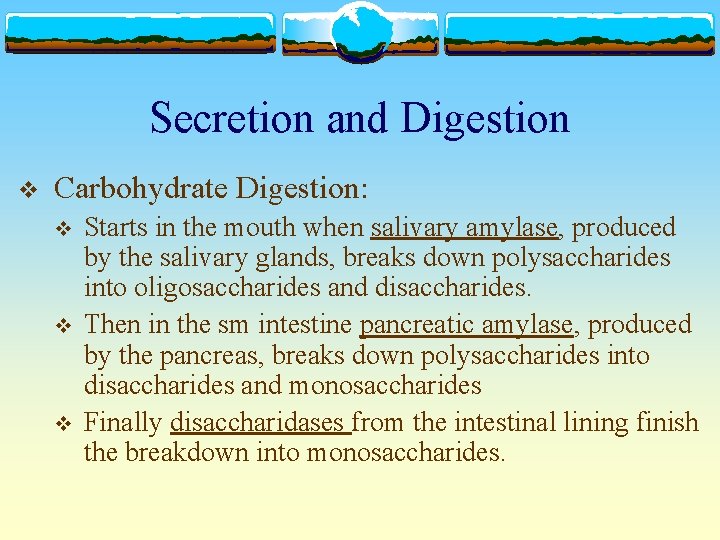 Secretion and Digestion

❖ Carbohydrate Digestion:

❖ Starts in the mouth when salivary amylase, produced by the salivary glands, breaks down polysaccharides into oligosaccharides and disaccharides.

❖ Then in the sm intestine pancreatic amylase, produced by the pancreas, breaks down polysaccharides into disaccharides and monosaccharides

❖ Finally disaccharidases from the intestinal lining finish the breakdown into monosaccharides.